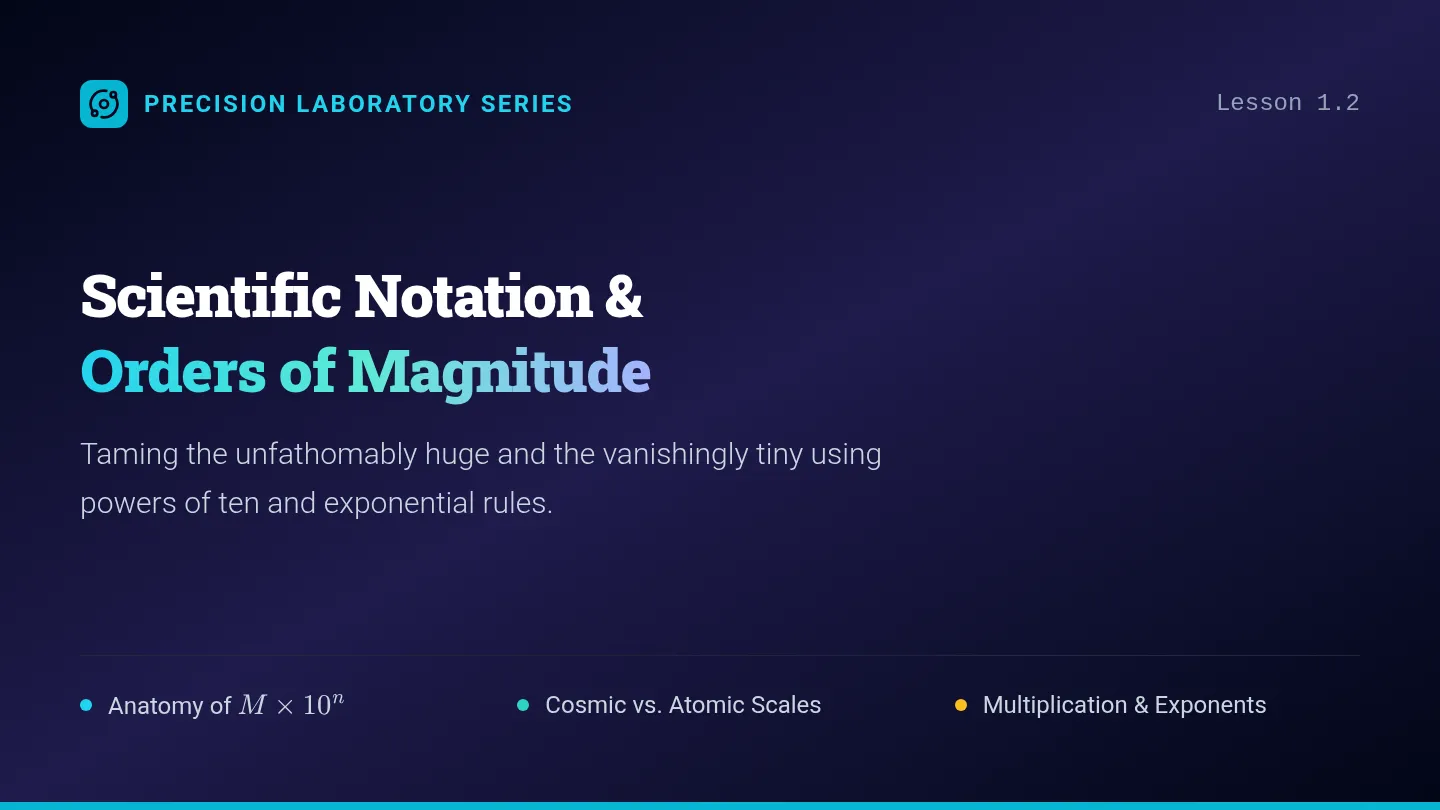 PRECISION LABORATORY SERIES

Lesson 1.2

Scientific Notation &
Orders of Magnitude

Taming the unfathomably huge and the vanishingly tiny using powers of ten and exponential rules.

Anatomy of $M \times 10^n$

Cosmic vs. Atomic Scales

Multiplication & Exponents